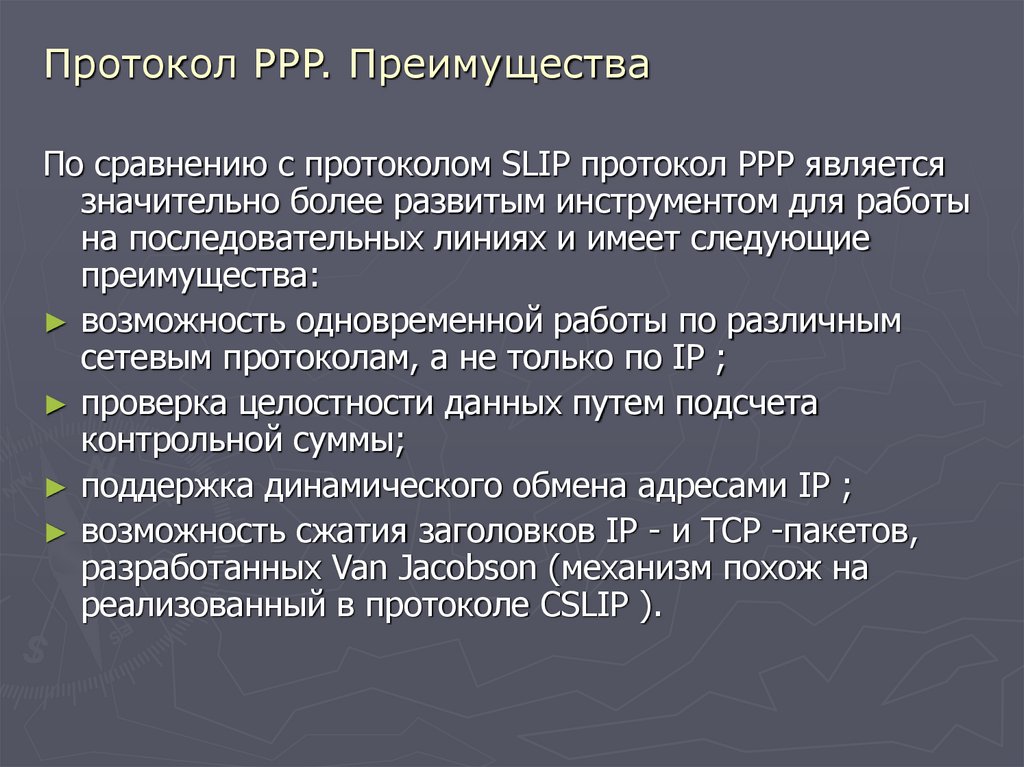 Протокол PPP. Преимущества

По сравнению с протоколом SLIP протокол PPP является значительно более развитым инструментом для работы на последовательных линиях и имеет следующие преимущества:

► возможность одновременной работы по различным сетевым протоколам, а не только по IP ;

► проверка целостности данных путем подсчета контрольной суммы;

► поддержка динамического обмена адресами IP ;

► возможность сжатия заголовков IP - и TCP -пакетов, разработанных Van Jacobson (механизм похож на реализованный в протоколе CSLIP ).